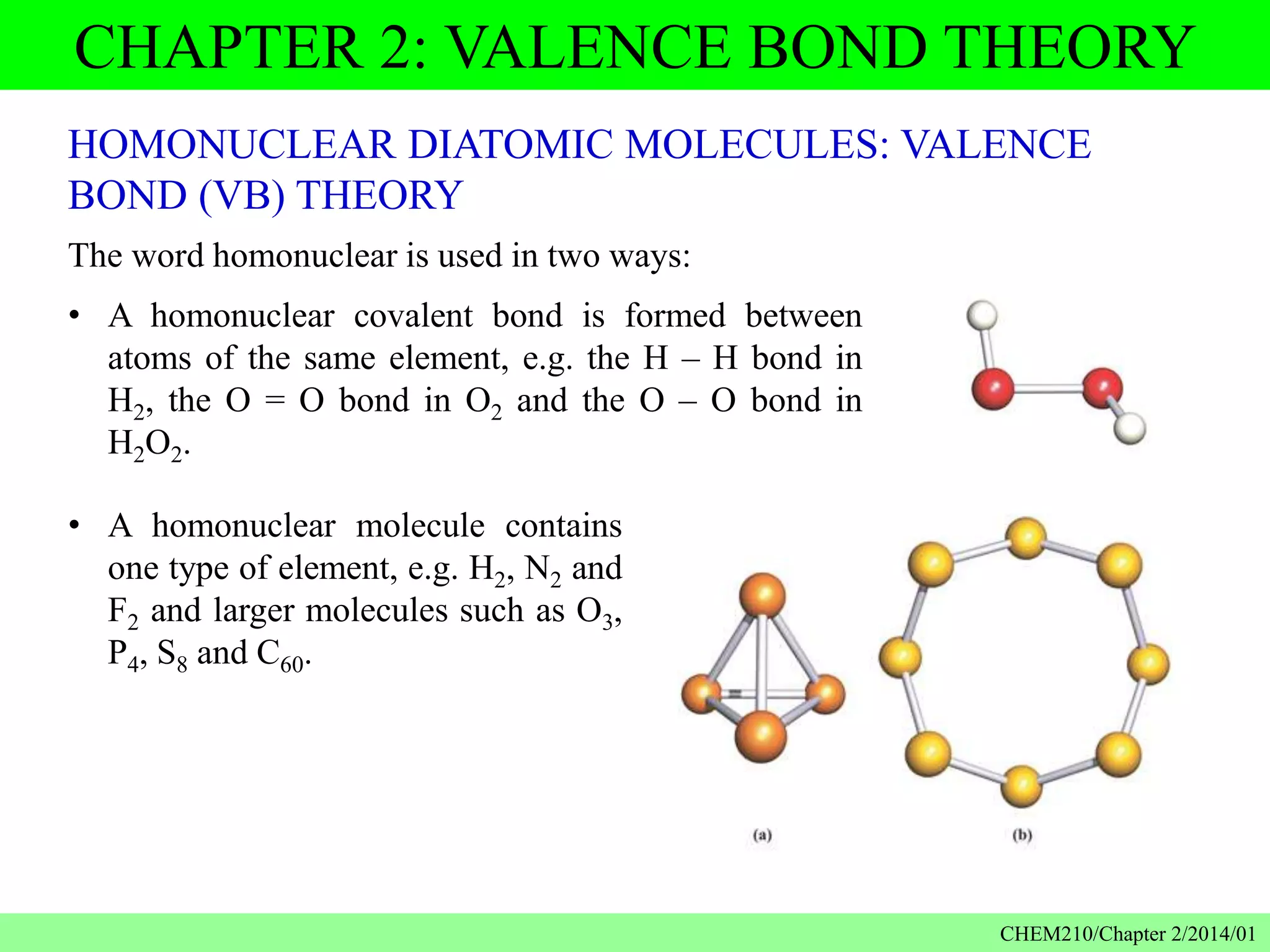 CHAPTER 2: VALENCE BOND THEORY

HOMONUCLEAR DIATOMIC MOLECULES: VALENCE BOND (VB) THEORY

The word homonuclear is used in two ways:

• A homonuclear covalent bond is formed between atoms of the same element, e.g. the H – H bond in $H_2$, the O = O bond in $O_2$ and the O – O bond in $H_2O_2$.

• A homonuclear molecule contains one type of element, e.g. $H_2$, $N_2$ and $F_2$ and larger molecules such as $O_3$, $P_4$, $S_8$ and $C_{60}$.

(a)

(b)

CHEM210/Chapter 2/2014/01